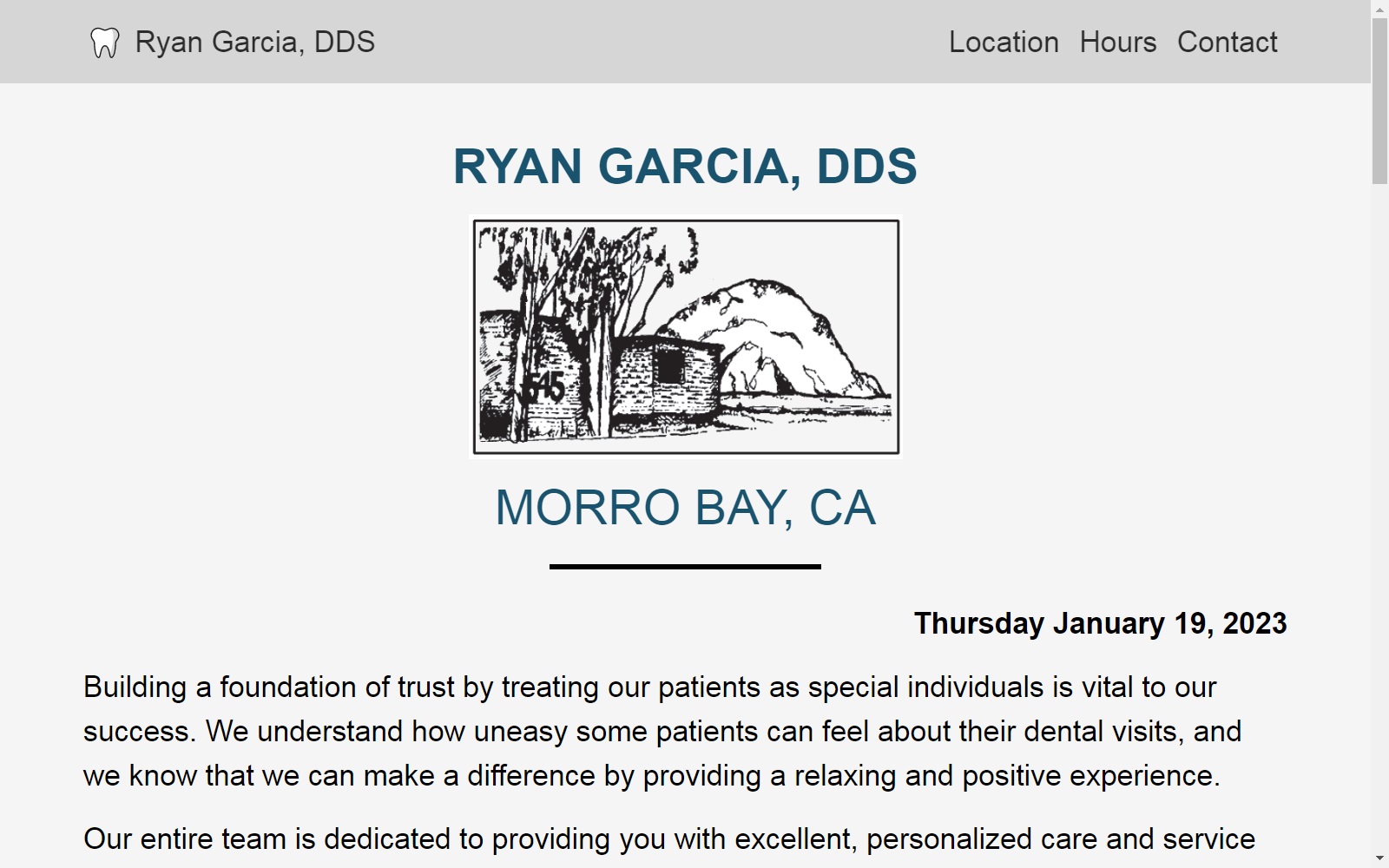 Ryan Garcia, DDS

Location Hours Contact

RYAN GARCIA, DDS

545

MORRO BAY, CA

Thursday January 19, 2023

Building a foundation of trust by treating our patients as special individuals is vital to our success. We understand how uneasy some patients can feel about their dental visits, and we know that we can make a difference by providing a relaxing and positive experience.

Our entire team is dedicated to providing you with excellent, personalized care and service